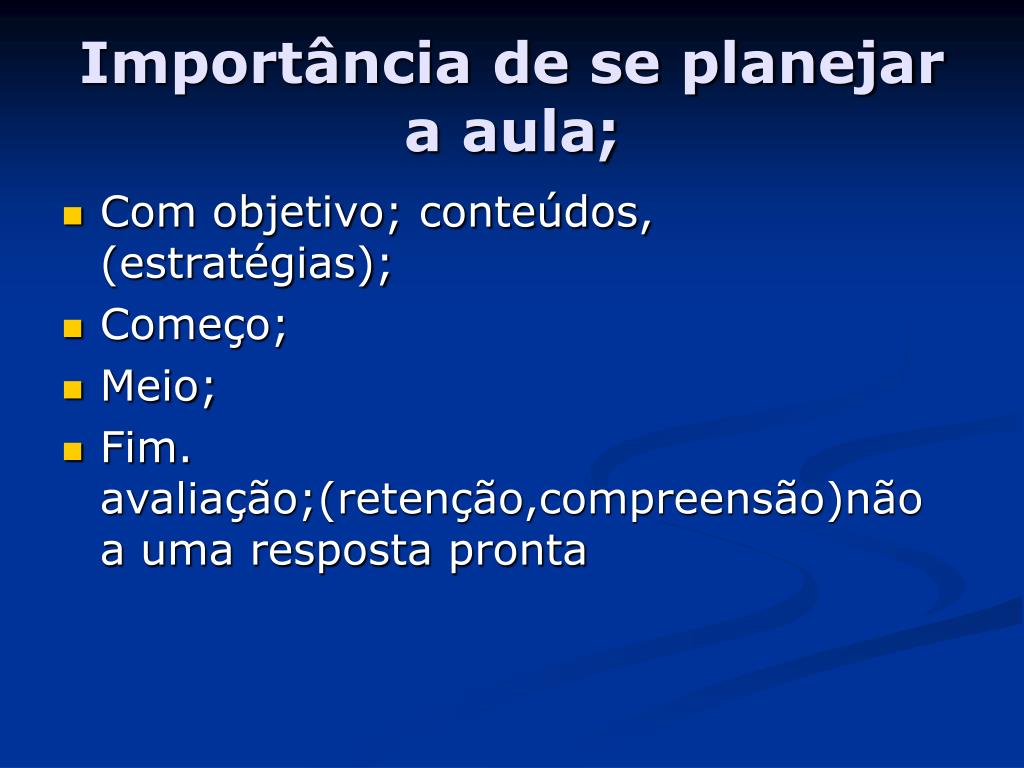 Importância de se planejar a aula;

- Com objetivo; conteúdos, (estratégias);
- Começo;
- Meio;
- Fim. avaliação;(retenção,compreensão)não a uma resposta pronta